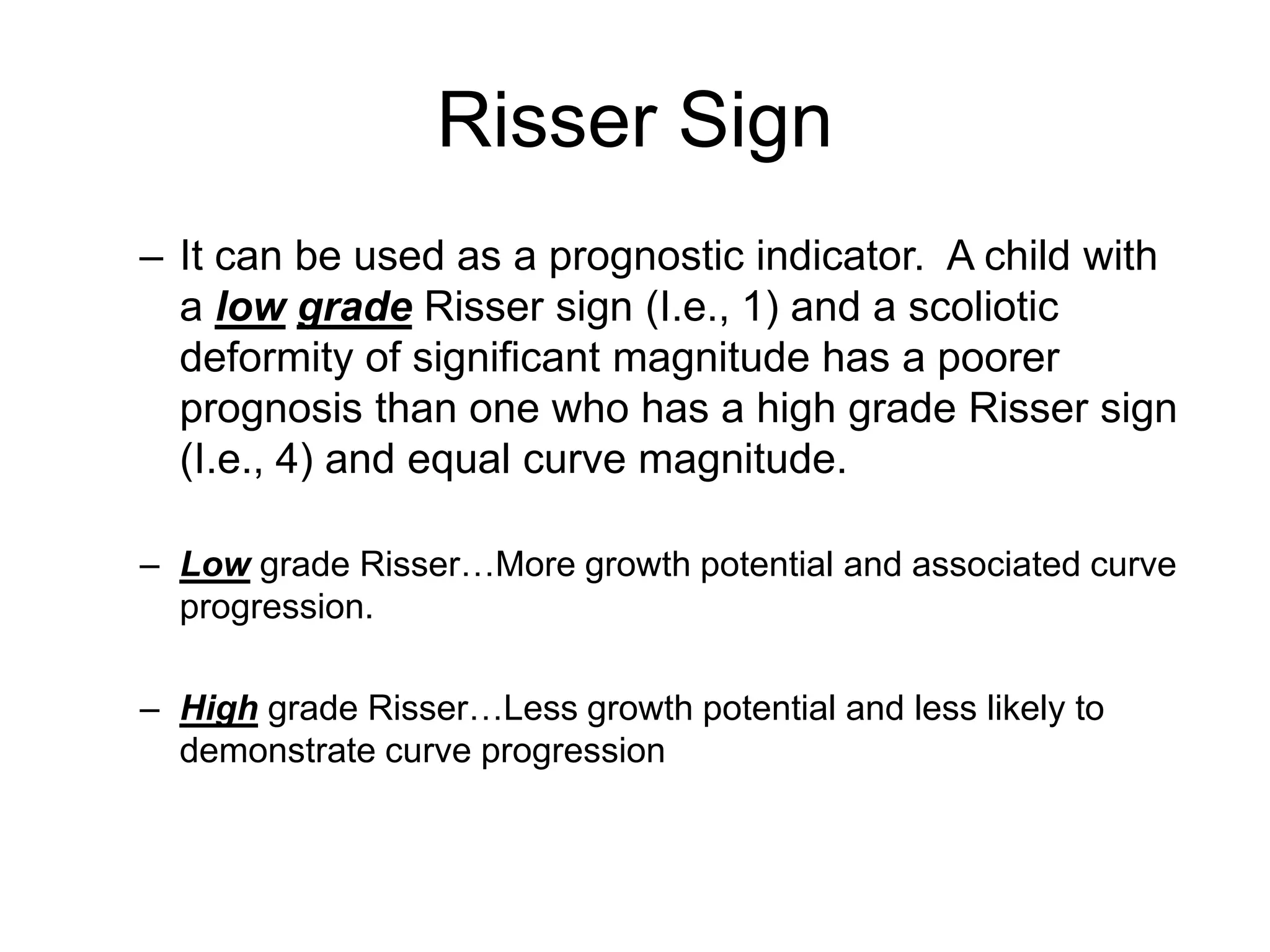 Risser Sign

– It can be used as a prognostic indicator. A child with a low grade Risser sign (I.e., 1) and a scoliotic deformity of significant magnitude has a poorer prognosis than one who has a high grade Risser sign (I.e., 4) and equal curve magnitude.

– Low grade Risser…More growth potential and associated curve progression.

– High grade Risser…Less growth potential and less likely to demonstrate curve progression